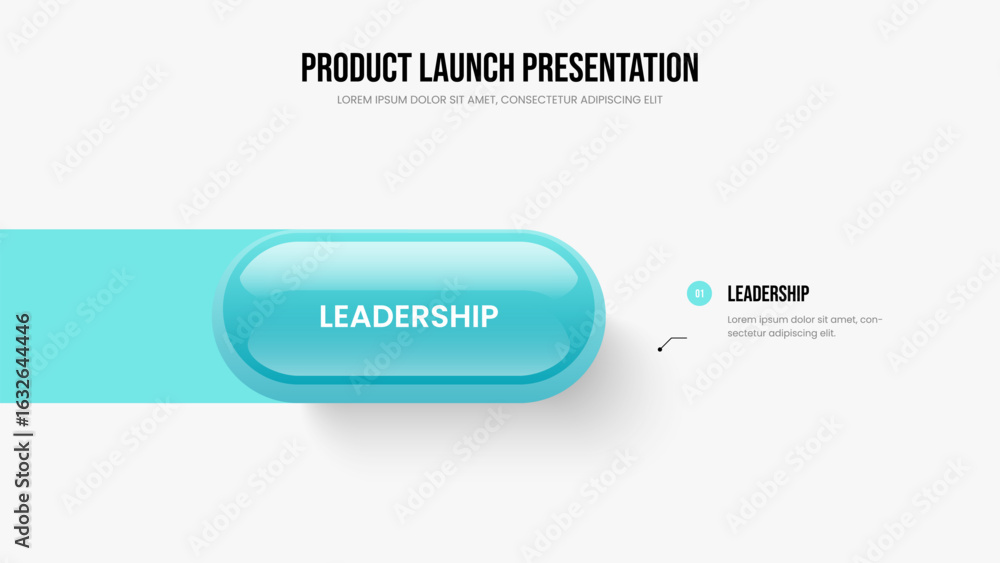 PRODUCT LAUNCH PRESENTATION

LOREM IPSUM DOLOR SIT AMET, CONSECTETUR ADIPISCING ELIT

LEADERSHIP

01

LEADERSHIP

Lorem ipsum dolor sit amet, consectetur adipiscing elit.

Adobe Stock | #1632644446